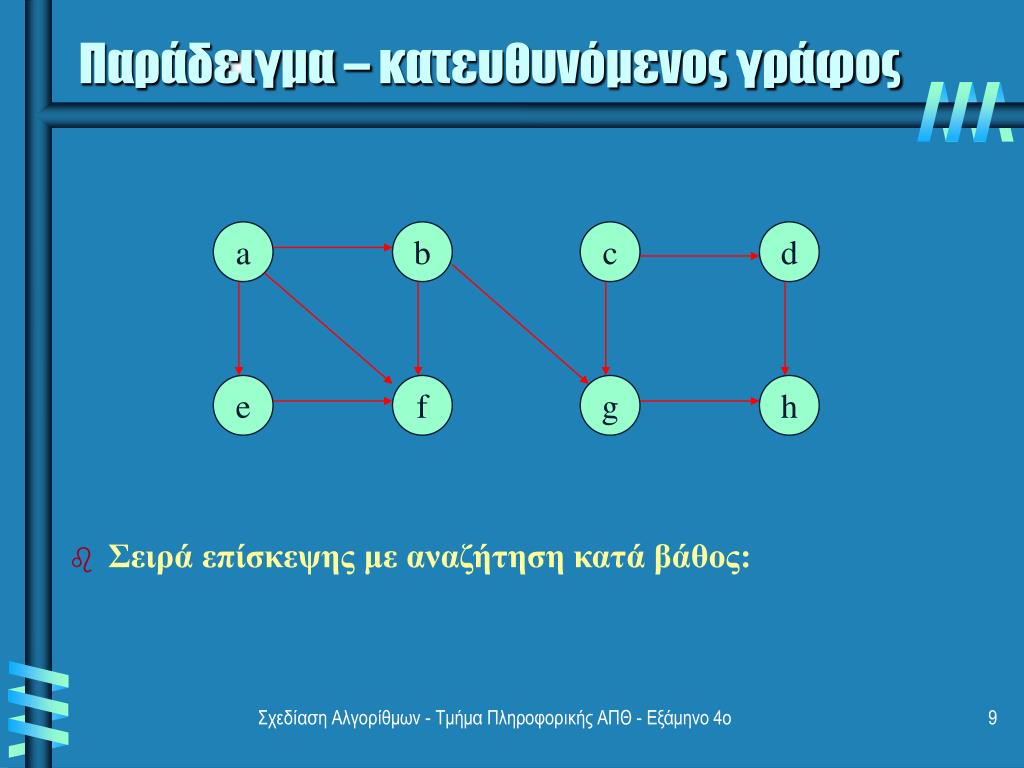 Παράδειγμα – κατευθυνόμενος γράφος

a
b
c
d
e
f
g
h

Σειρά επίσκεψης με αναζήτηση κατά βάθος:

Σχεδίαση Αλγορίθμων - Τμήμα Πληροφορικής ΑΠΘ - Εξάμηνο 4ο

9